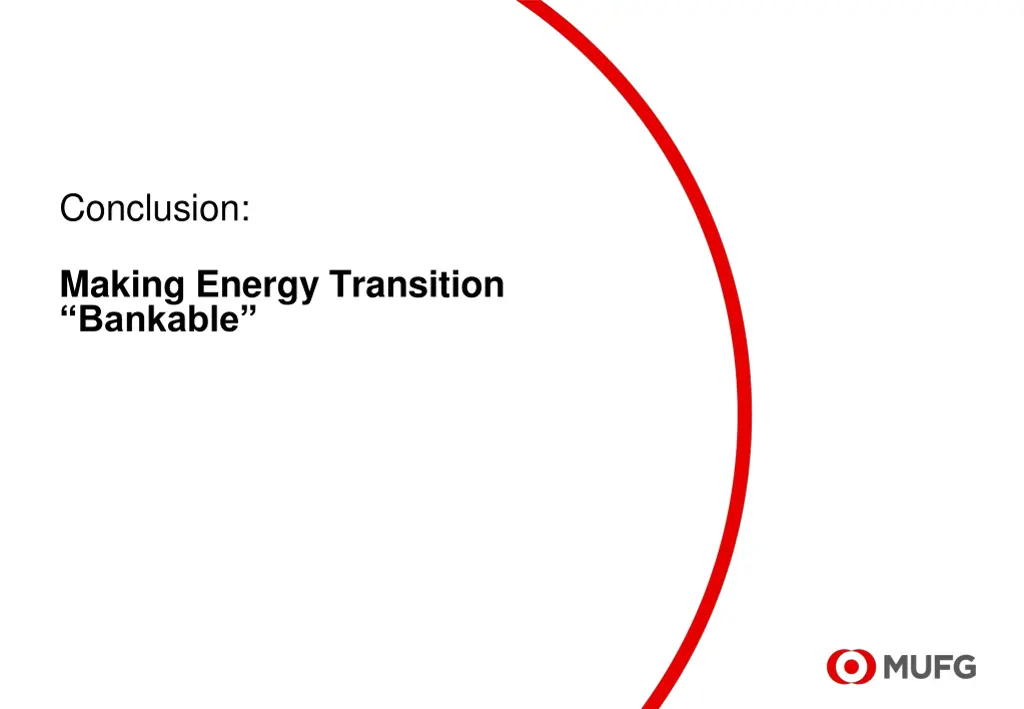 Conclusion:

Making Energy Transition
“Bankable”

MUFG